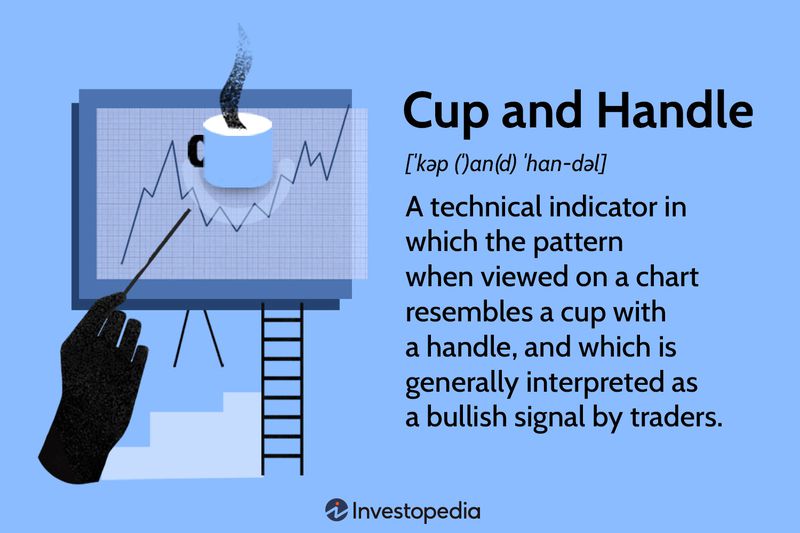 Cup and Handle

[ˈkəp (ˈ)an(d) ˈhan-dəl]

A technical indicator in which the pattern when viewed on a chart resembles a cup with a handle, and which is generally interpreted as a bullish signal by traders.

Investopedia